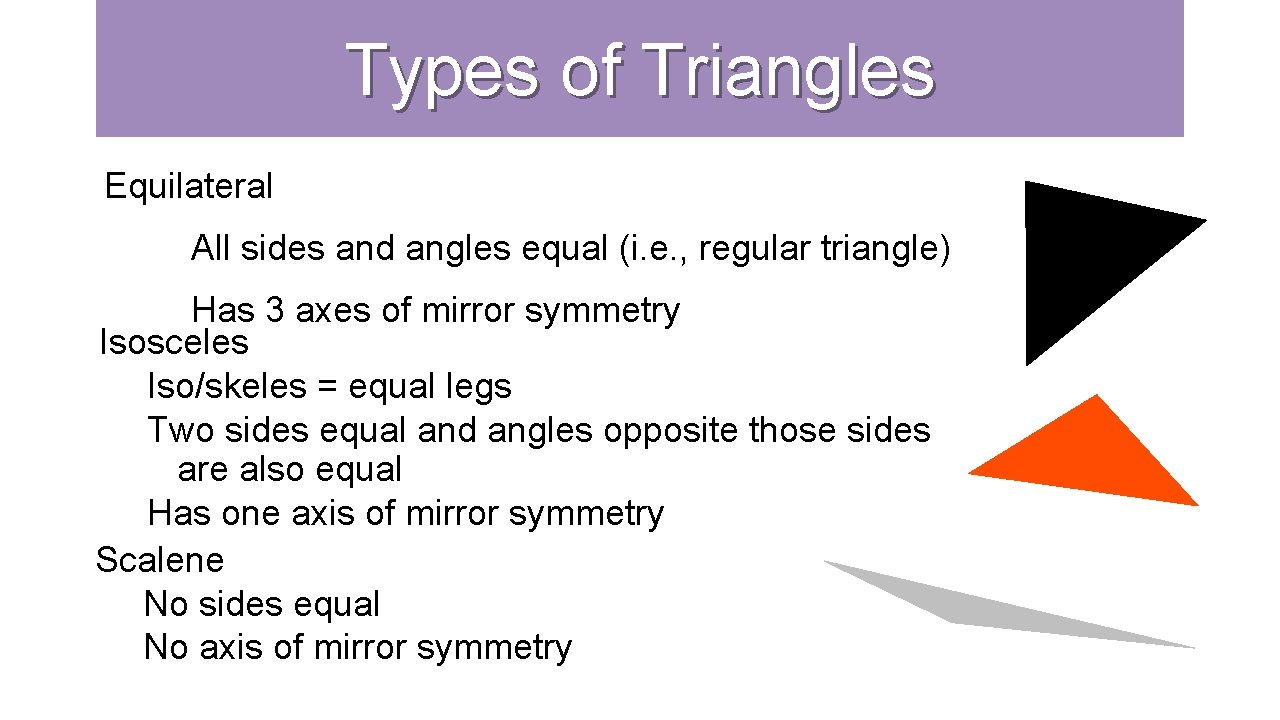 Types of Triangles

Equilateral

All sides and angles equal (i.e., regular triangle)

Has 3 axes of mirror symmetry

Isosceles

Iso/skeles = equal legs

Two sides equal and angles opposite those sides are also equal

Has one axis of mirror symmetry

Scalene

No sides equal

No axis of mirror symmetry